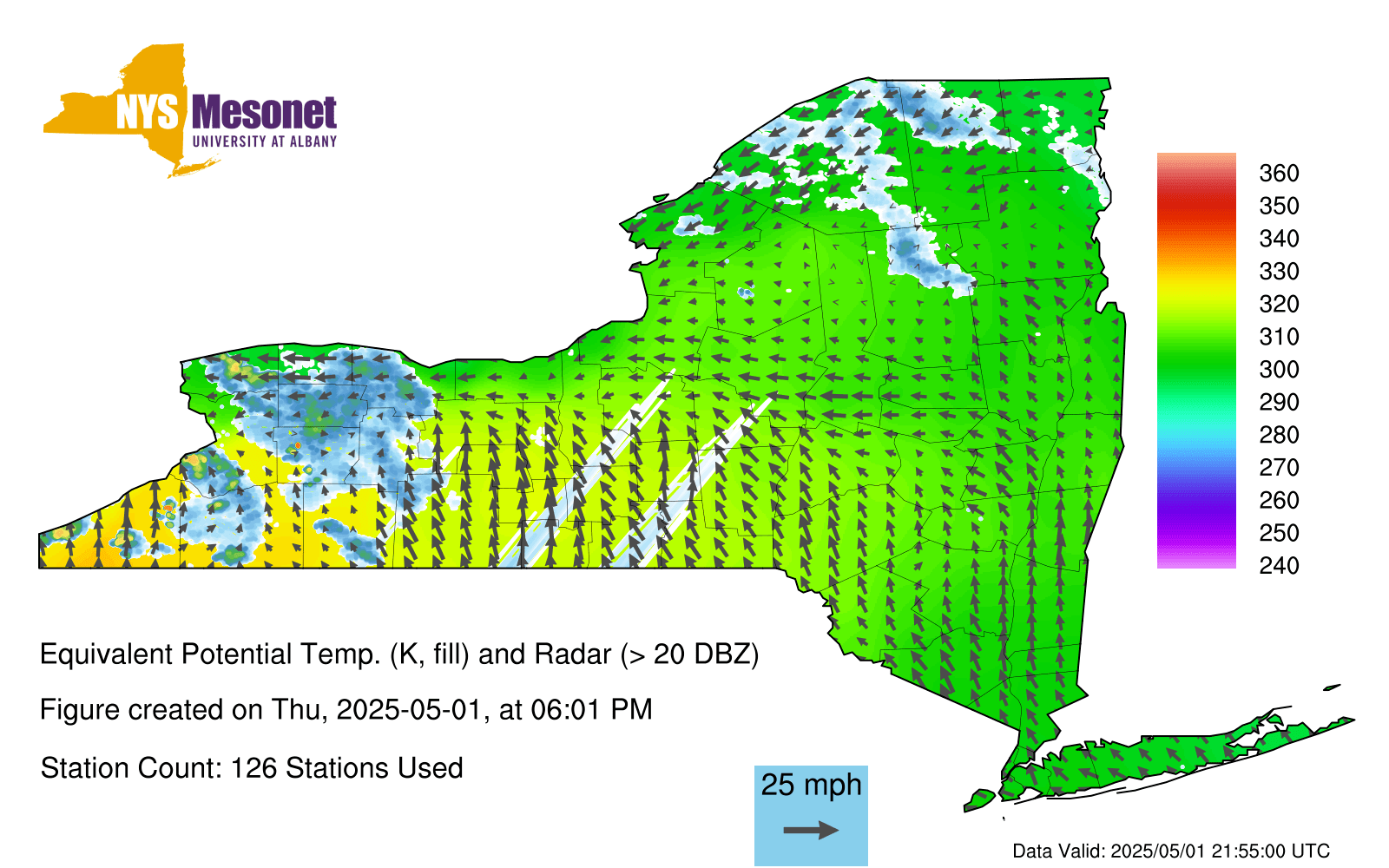 NYS Mesonet
UNIVERSITY AT ALBANY

360
350
340
330
320
310
300
290
280
270
260
250
240

Equivalent Potential Temp. (K, fill) and Radar (> 20 DBZ)

Figure created on Thu, 2025-05-01, at 06:01 PM

Station Count: 126 Stations Used

25 mph

Data Valid: 2025/05/01 21:55:00 UTC